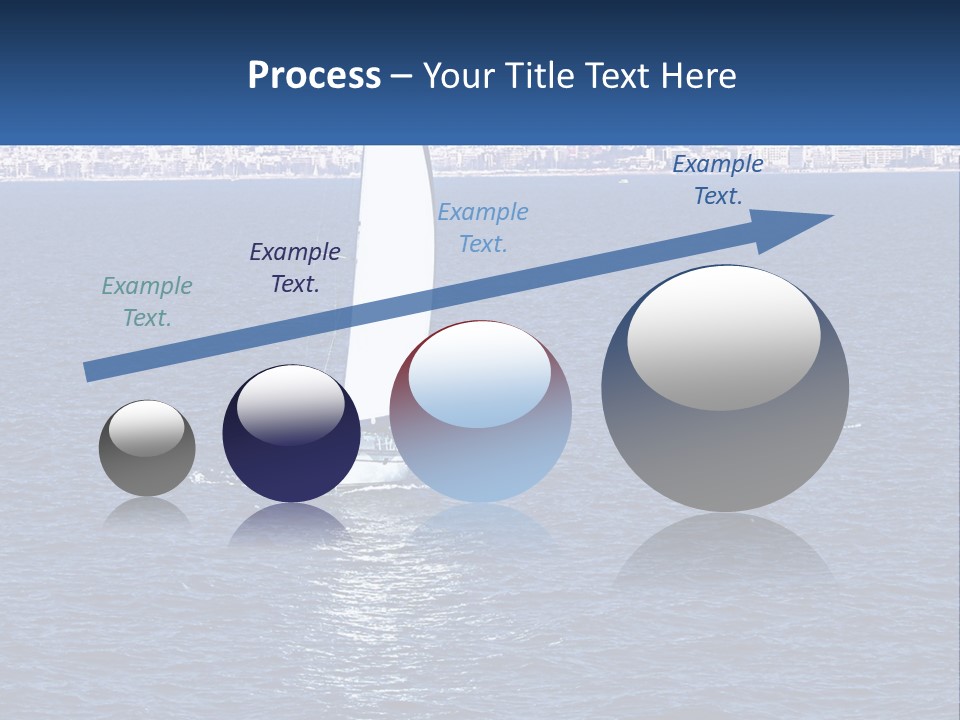 Process – Your Title Text Here

Example Text.

Example Text.

Example Text.

Example Text.